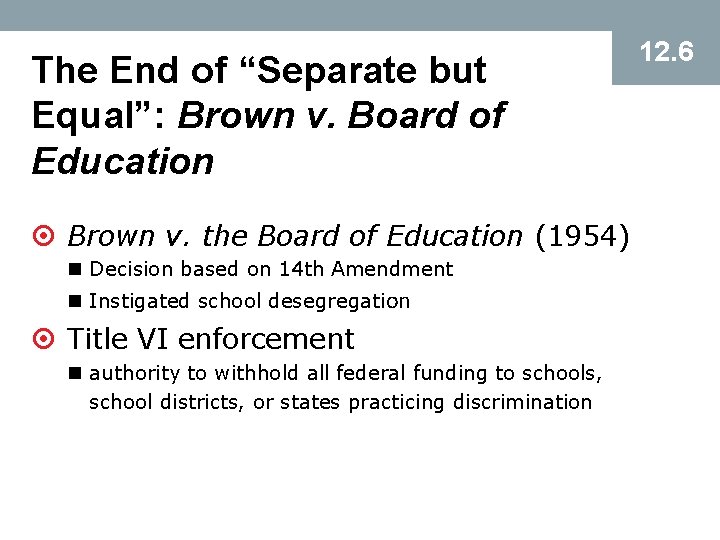 12.6

The End of “Separate but Equal”: Brown v. Board of Education

Brown v. the Board of Education (1954)

Decision based on 14th Amendment

Instigated school desegregation

Title VI enforcement

authority to withhold all federal funding to schools, school districts, or states practicing discrimination